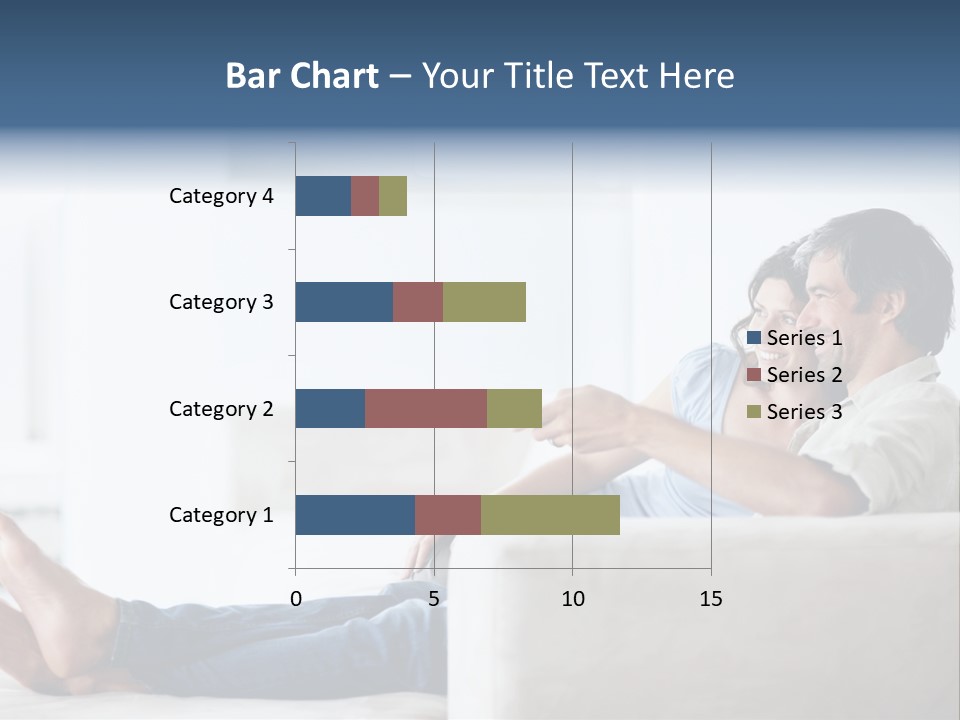 Bar Chart – Your Title Text Here

Category 4
Category 3
Category 2
Category 1

0
5
10
15

Series 1
Series 2
Series 3